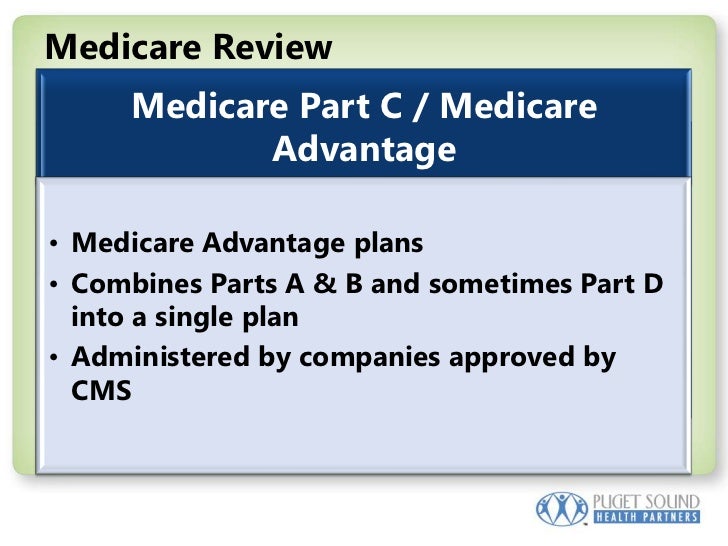 Medicare Review

Medicare Part C / Medicare Advantage

• Medicare Advantage plans
• Combines Parts A & B and sometimes Part D into a single plan
• Administered by companies approved by CMS

PUGET SOUND
HEALTH PARTNERS